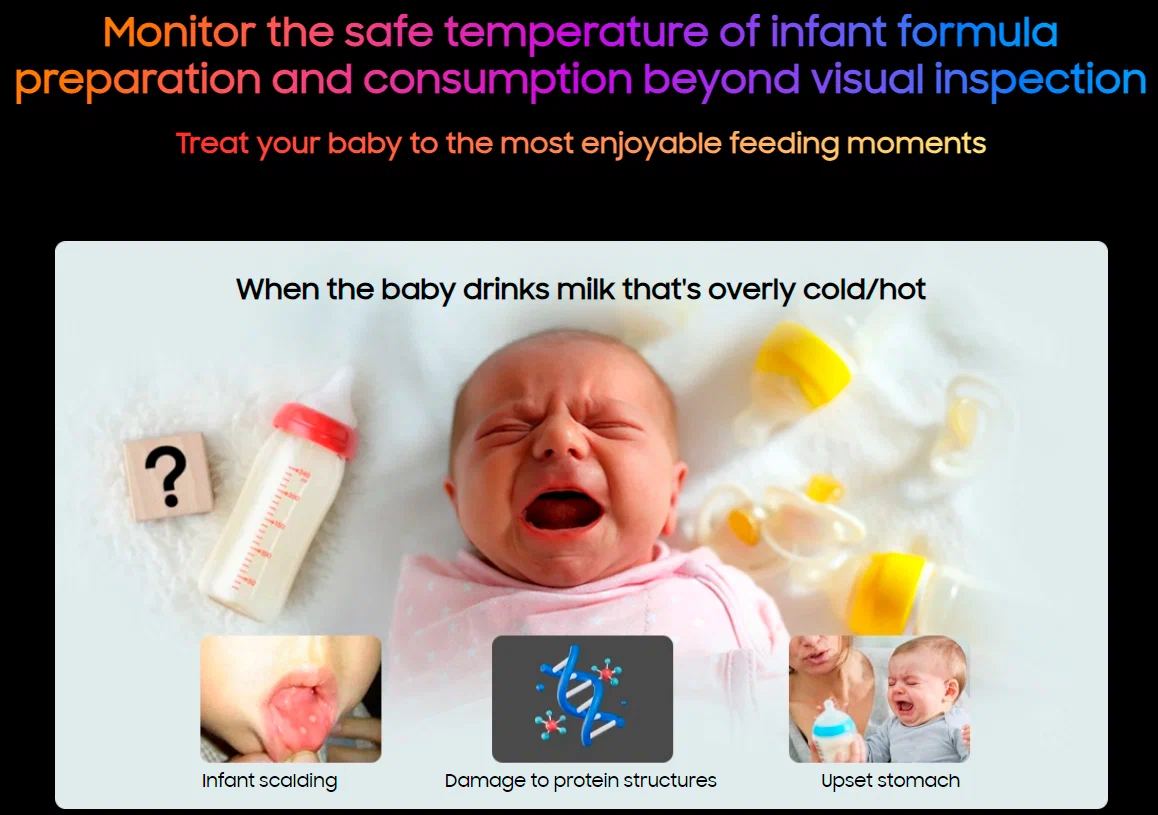 Monitor the safe temperature of infant formula preparation and consumption beyond visual inspection

Treat your baby to the most enjoyable feeding moments

When the baby drinks milk that's overly cold/hot

?

Infant scalding

Damage to protein structures

Upset stomach